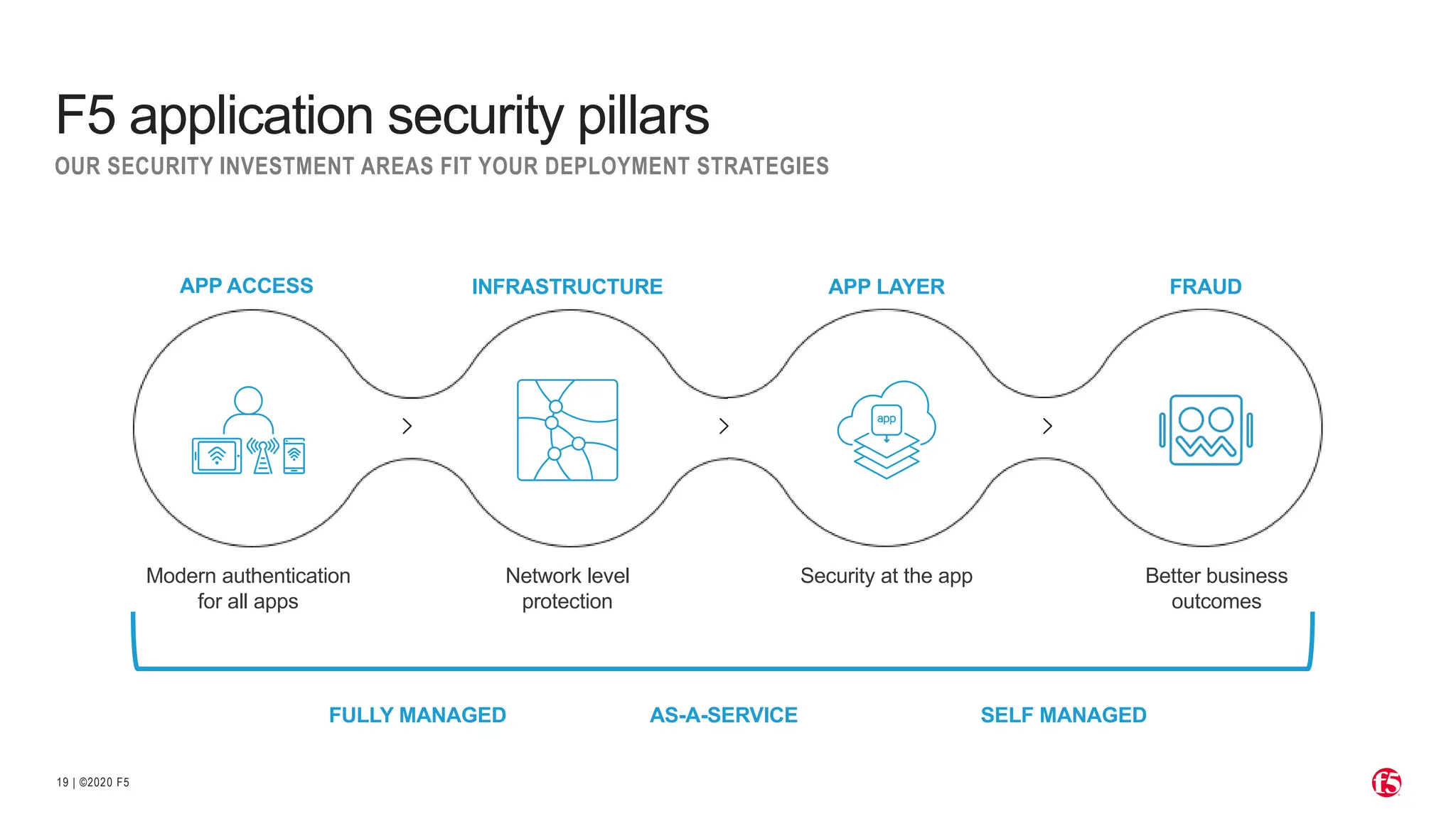 F5 application security pillars

OUR SECURITY INVESTMENT AREAS FIT YOUR DEPLOYMENT STRATEGIES

APP ACCESS

INFRASTRUCTURE

APP LAYER

FRAUD

app

Modern authentication for all apps

Network level protection

Security at the app

Better business outcomes

FULLY MANAGED

AS-A-SERVICE

SELF MANAGED

19 | ©2020 F5

f5